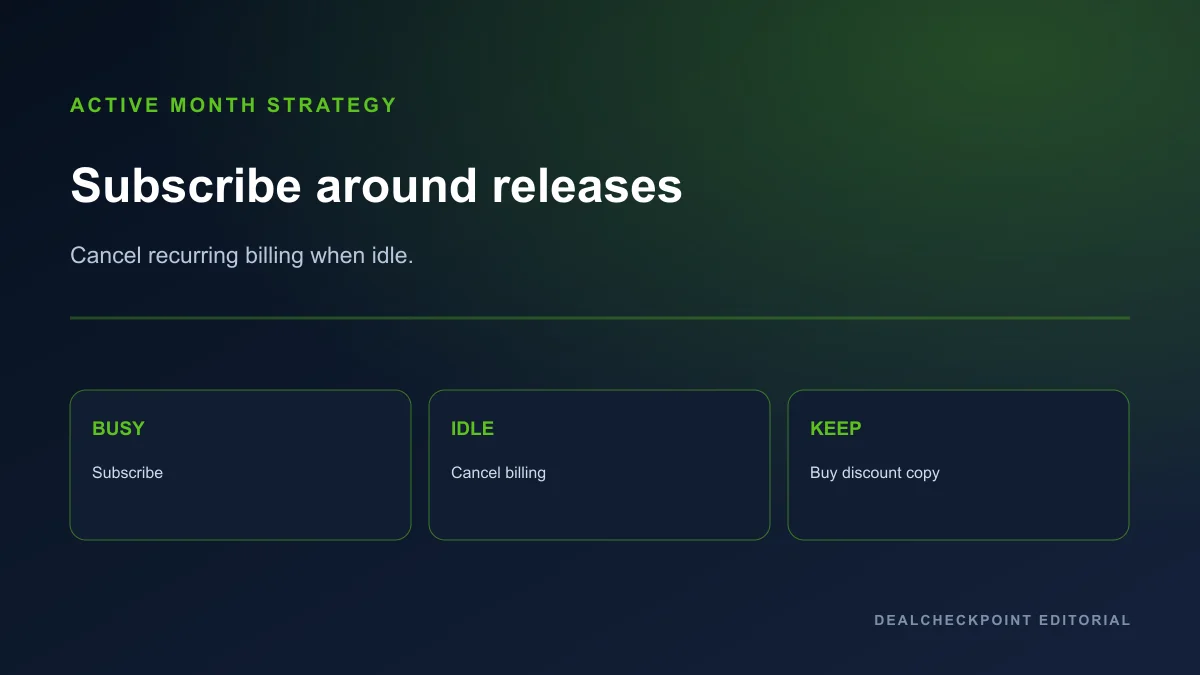 ACTIVE MONTH STRATEGY

Subscribe around releases

Cancel recurring billing when idle.

BUSY

Subscribe

IDLE

Cancel billing

KEEP

Buy discount copy

DEALCHECKPOINT EDITORIAL